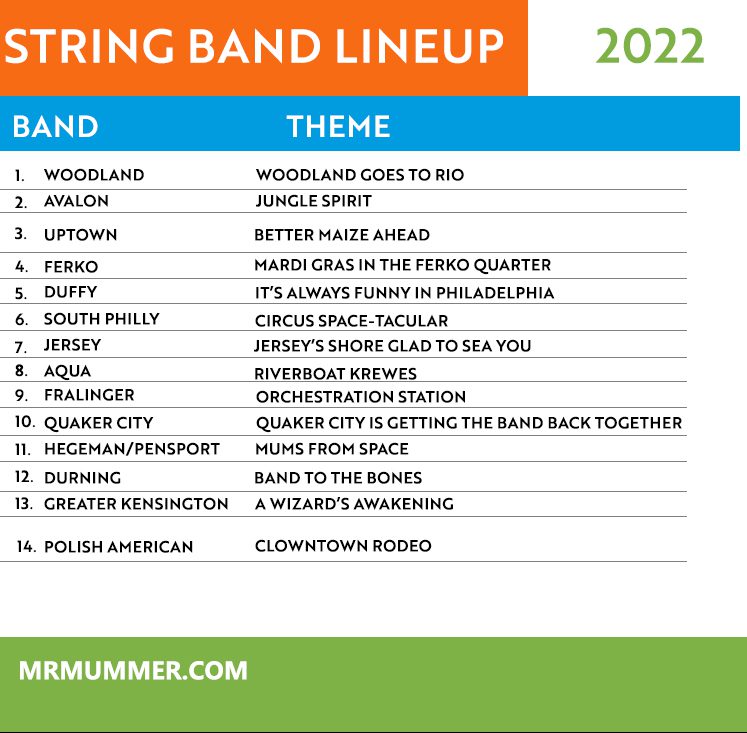 STRING BAND LINEUP 2022

| BAND | THEME |
|---|---|
| 1. WOODLAND | WOODLAND GOES TO RIO |
| 2. AVALON | JUNGLE SPIRIT |
| 3. UPTOWN | BETTER MAIZE AHEAD |
| 4. FERKO | MARDI GRAS IN THE FERKO QUARTER |
| 5. DUFFY | IT'S ALWAYS FUNNY IN PHILADELPHIA |
| 6. SOUTH PHILLY | CIRCUS SPACE-TACULAR |
| 7. JERSEY | JERSEY'S SHORE GLAD TO SEA YOU |
| 8. AQUA | RIVERBOAT KREWES |
| 9. FRALINGER | ORCHESTRATION STATION |
| 10. QUAKER CITY | QUAKER CITY IS GETTING THE BAND BACK TOGETHER |
| 11. HEGEMAN/PENSPORT | MUMS FROM SPACE |
| 12. DURNING | BAND TO THE BONES |
| 13. GREATER KENSINGTON | A WIZARD'S AWAKENING |
| 14. POLISH AMERICAN | CLOWNTOWN RODEO |

MRMUMMER.COM